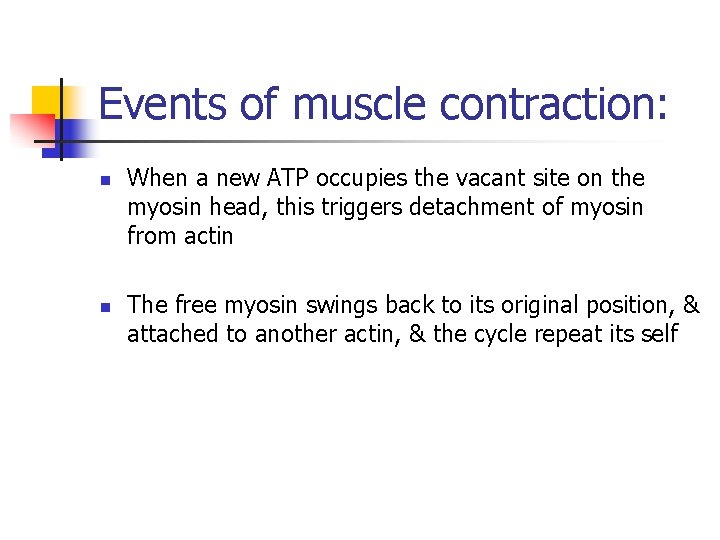 Events of muscle contraction:

- When a new ATP occupies the vacant site on the myosin head, this triggers detachment of myosin from actin

- The free myosin swings back to its original position, & attached to another actin, & the cycle repeat its self